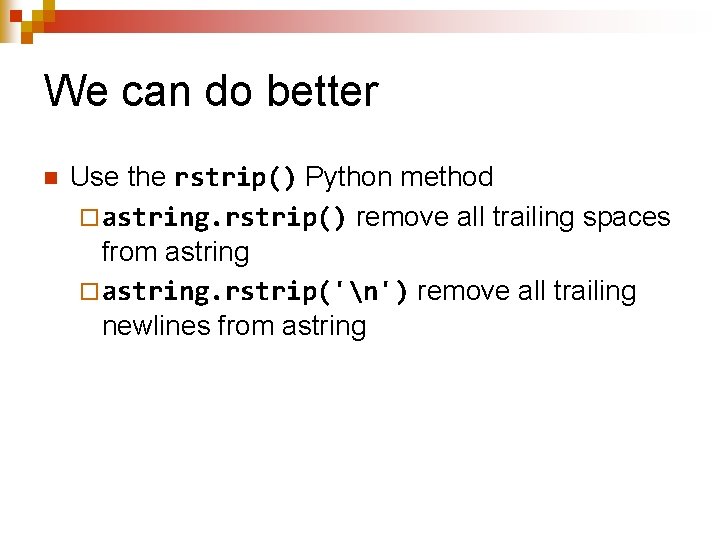 We can do better

Use the rstrip() Python method

astring.rstrip() remove all trailing spaces from astring

astring.rstrip('\n') remove all trailing newlines from astring